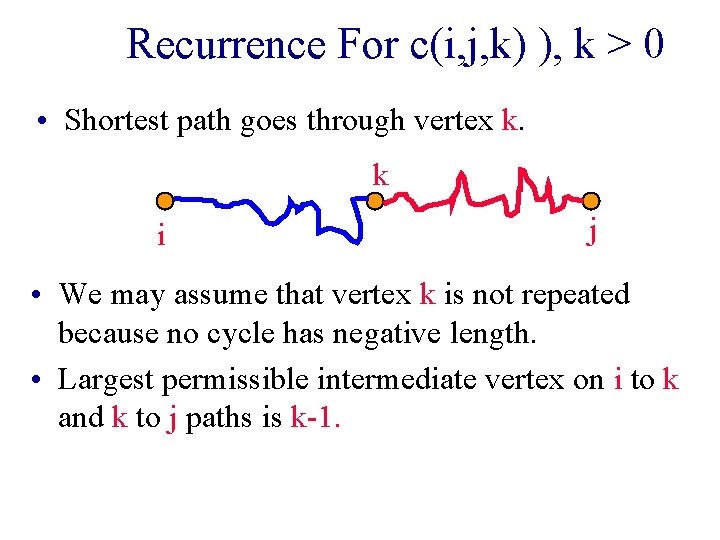 Recurrence For c(i,j,k) ), k > 0

• Shortest path goes through vertex k.

k

i

j

• We may assume that vertex k is not repeated because no cycle has negative length.

• Largest permissible intermediate vertex on i to k and k to j paths is k-1.